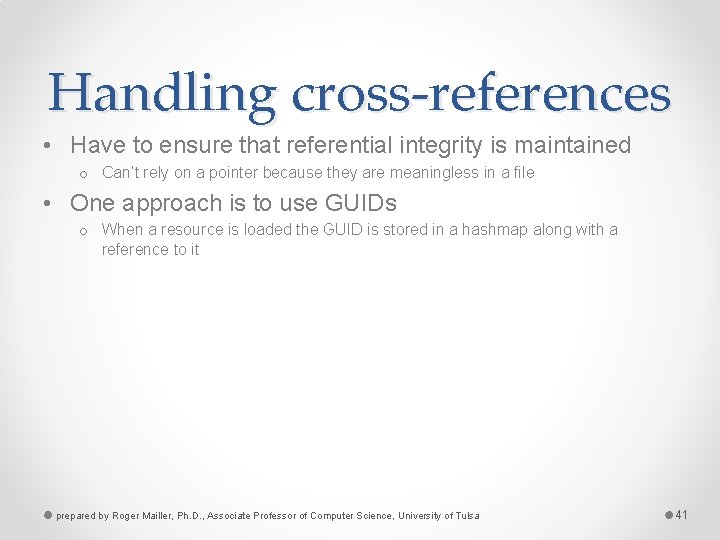 Handling cross-references

• Have to ensure that referential integrity is maintained
  o Can't rely on a pointer because they are meaningless in a file
• One approach is to use GUIDs
  o When a resource is loaded the GUID is stored in a hashmap along with a reference to it

prepared by Roger Mailler, Ph.D., Associate Professor of Computer Science, University of Tulsa

41